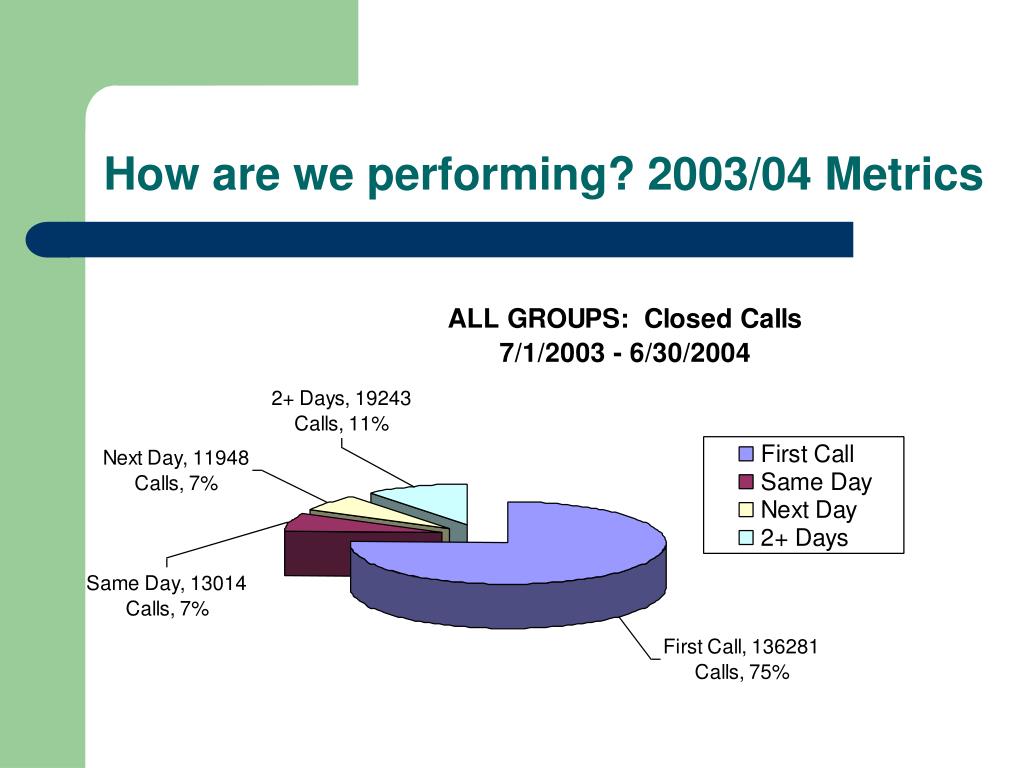 How are we performing? 2003/04 Metrics

ALL GROUPS: Closed Calls
7/1/2003 - 6/30/2004

2+ Days, 19243 Calls, 11%

Next Day, 11948 Calls, 7%

Same Day, 13014 Calls, 7%

First Call, 136281 Calls, 75%

First Call
Same Day
Next Day
2+ Days